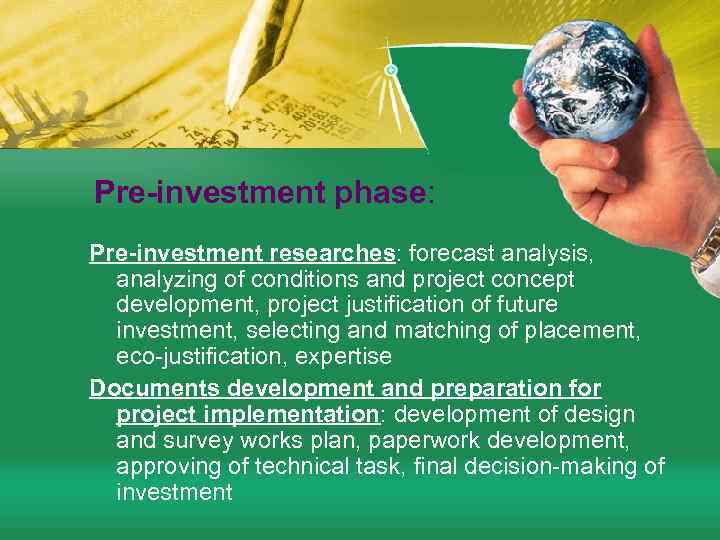 Pre-investment phase:

Pre-investment researches: forecast analysis, analyzing of conditions and project concept development, project justification of future investment, selecting and matching of placement, eco-justification, expertise

Documents development and preparation for project implementation: development of design and survey works plan, paperwork development, approving of technical task, final decision-making of investment